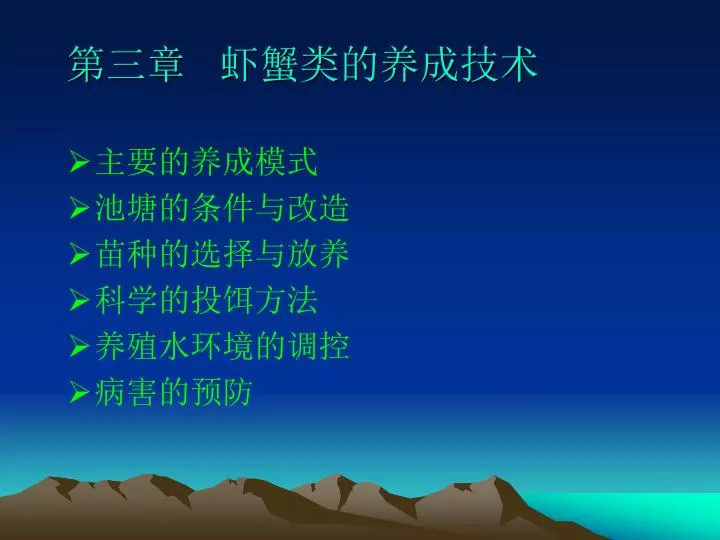 第三章　虾蟹类的养成技术

➢主要的养成模式
➢池塘的条件与改造
➢苗种的选择与放养
➢科学的投饵方法
➢养殖水环境的调控
➢病害的预防